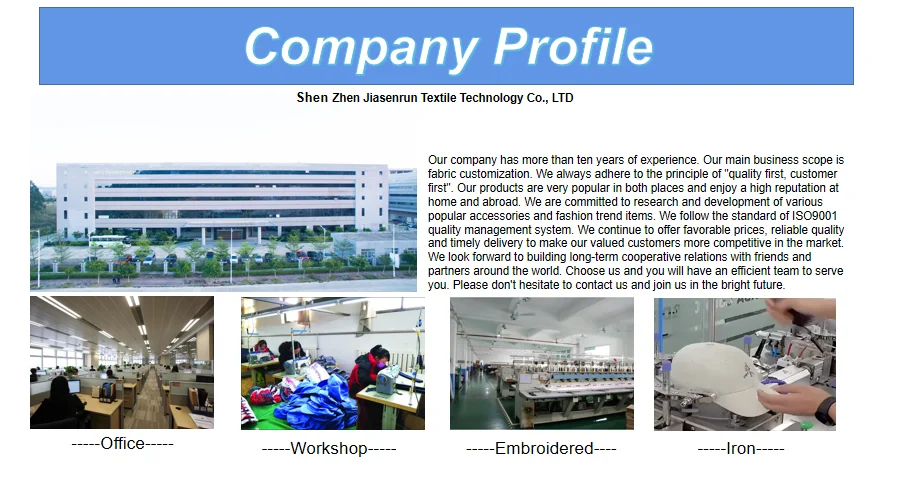 Company Profile

Shen Zhen Jiasenrun Textile Technology Co., LTD

Our company has more than ten years of experience. Our main business scope is fabric customization. We always adhere to the principle of "quality first, customer first". Our products are very popular in both places and enjoy a high reputation at home and abroad. We are committed to research and development of various popular accessories and fashion trend items. We follow the standard of ISO9001 quality management system. We continue to offer favorable prices, reliable quality and timely delivery to make our valued customers more competitive in the market. We look forward to building long-term cooperative relations with friends and partners around the world. Choose us and you will have an efficient team to serve you. Please don't hesitate to contact us and join us in the bright future.

-----Office-----

-----Workshop-----

-----Embroidered----

-----Iron-----